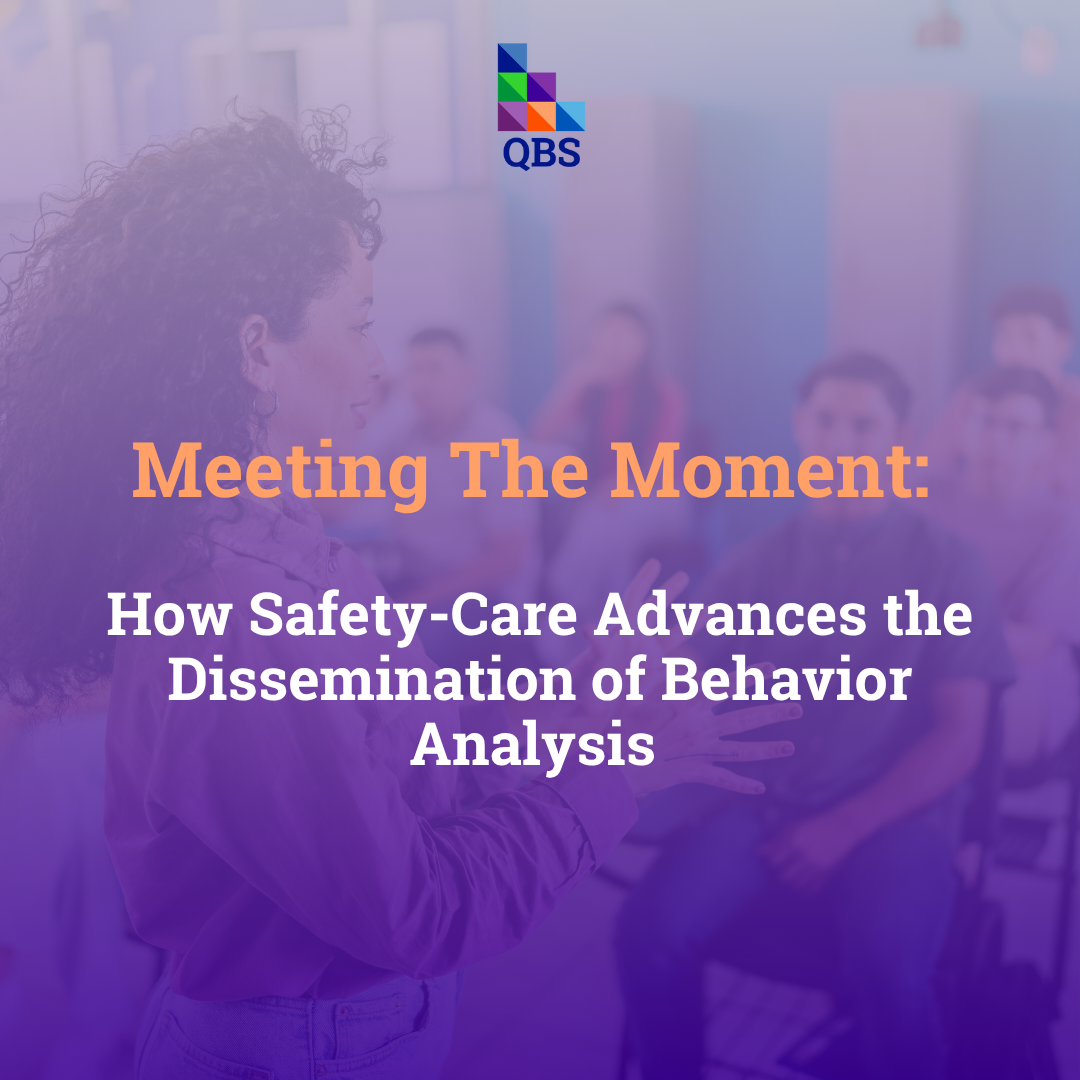 QBS

Meeting The Moment:

How Safety-Care Advances the Dissemination of Behavior Analysis